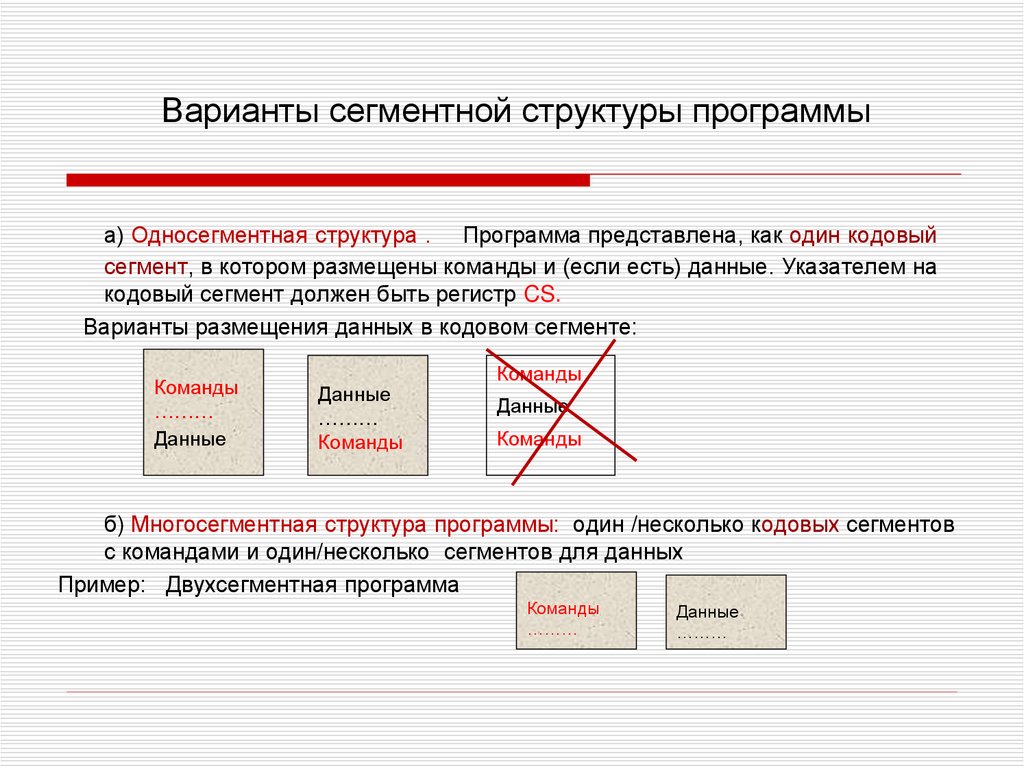 Варианты сегментной структуры программы

а) Односегментная структура . Программа представлена, как один кодовый сегмент, в котором размещены команды и (если есть) данные. Указателем на кодовый сегмент должен быть регистр CS.

Варианты размещения данных в кодовом сегменте:

Команды
………
Данные

Данные
………
Команды

Команды
Данные
Команды

б) Многосегментная структура программы: один /несколько кодовых сегментов с командами и один/несколько сегментов для данных

Пример: Двухсегментная программа

Команды
………

Данные
………